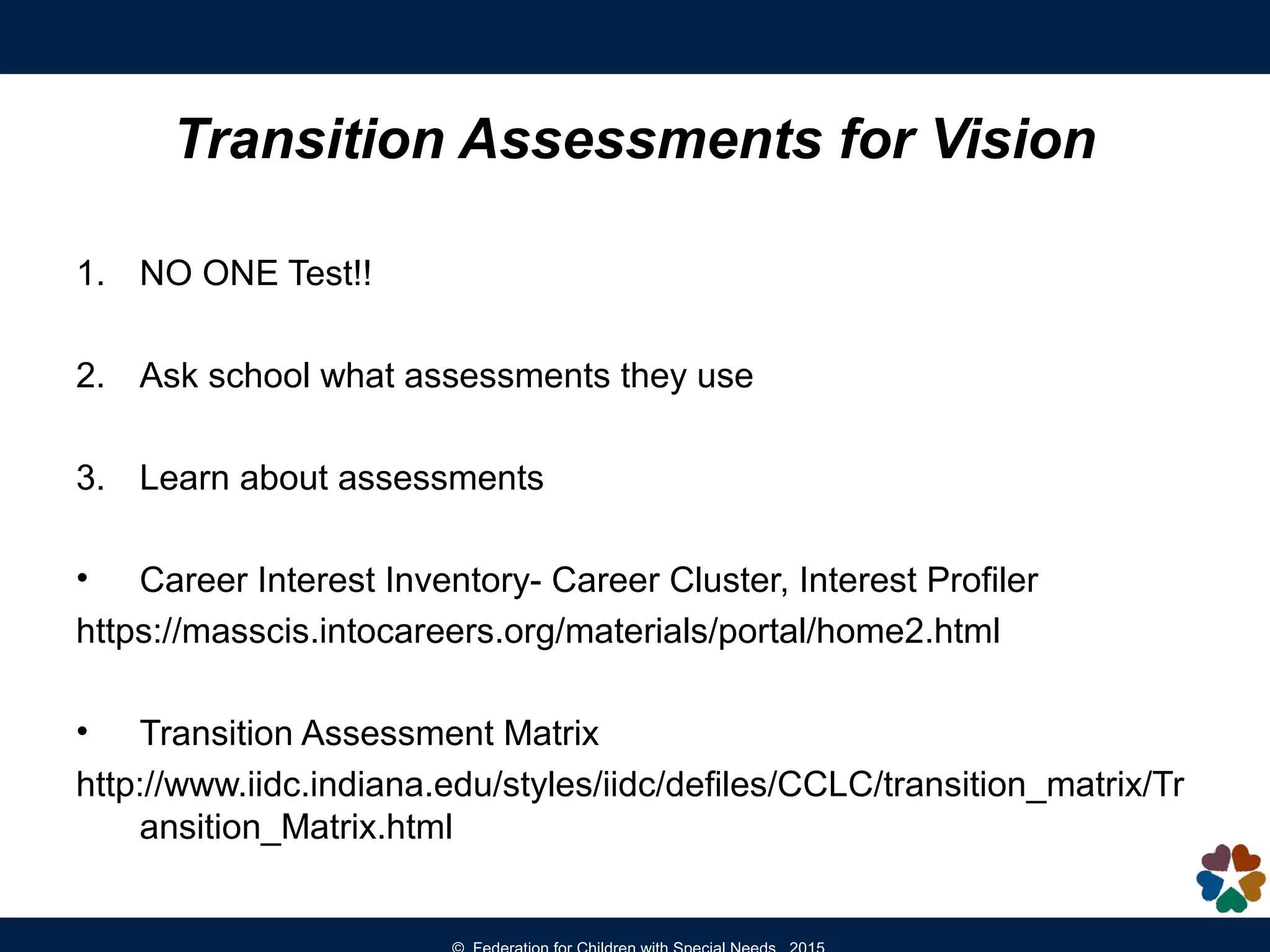 Transition Assessments for Vision

1. NO ONE Test!!

2. Ask school what assessments they use

3. Learn about assessments

• Career Interest Inventory- Career Cluster, Interest Profiler https://masscis.intocareers.org/materials/portal/home2.html

• Transition Assessment Matrix http://www.iidc.indiana.edu/styles/iidc/defiles/CCLC/transition_matrix/Transition_Matrix.html

© Federation for Children with Special Needs 2015